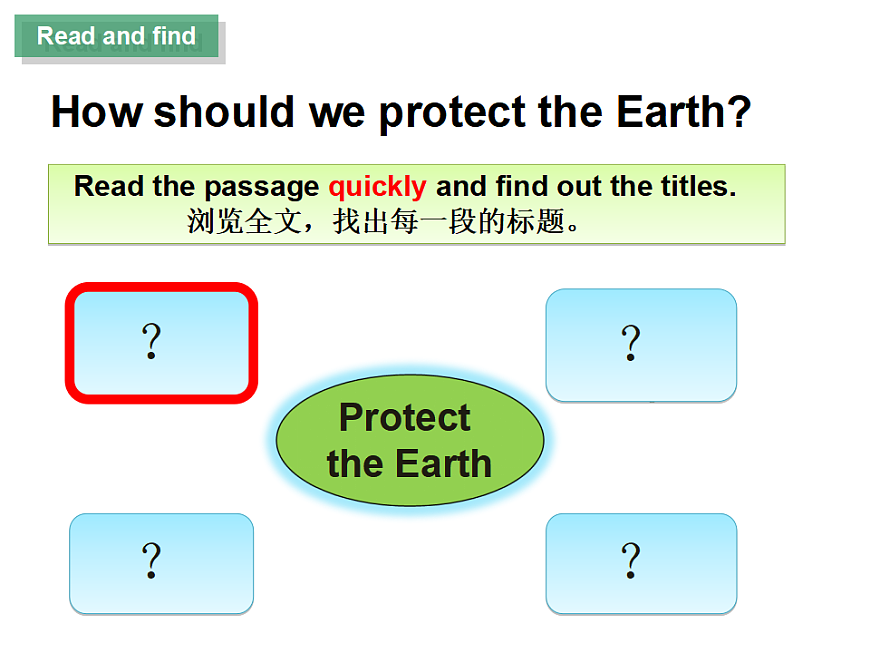 Read and find

How should we protect the Earth?

Read the passage quickly and find out the titles.
浏览全文，找出每一段的标题。

?

?

Protect the Earth

?

?